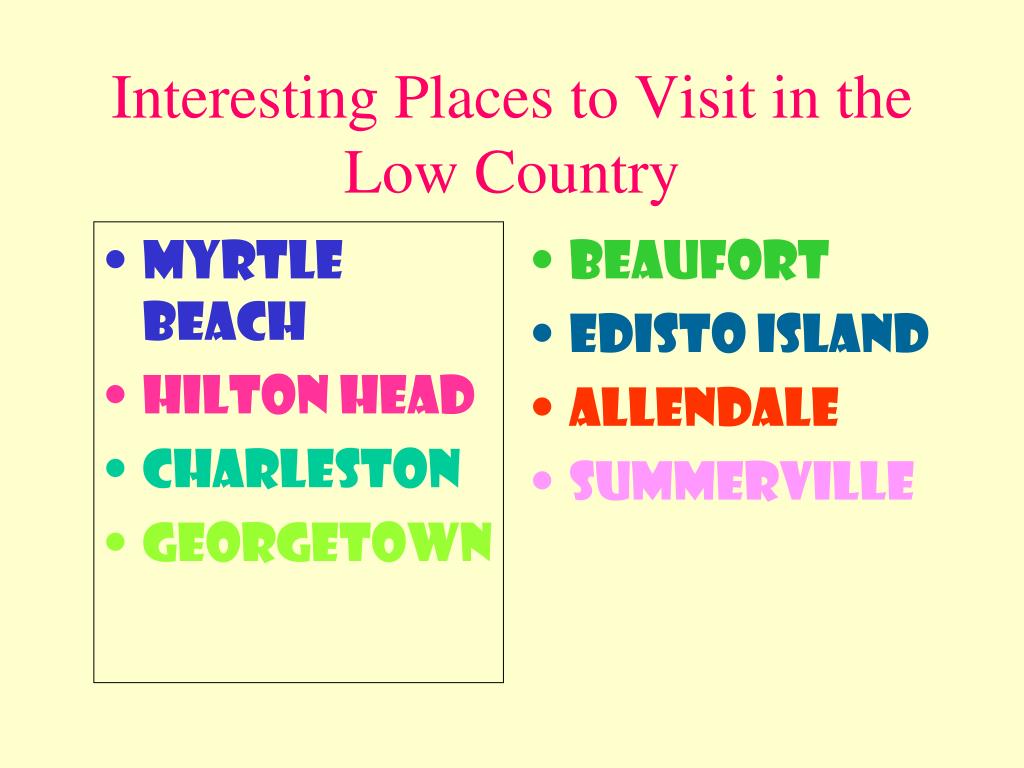 Interesting Places to Visit in the Low Country

• Myrtle Beach
• Hilton Head
• Charleston
• Georgetown

• Beaufort
• Edisto Island
• Allendale
• Summerville